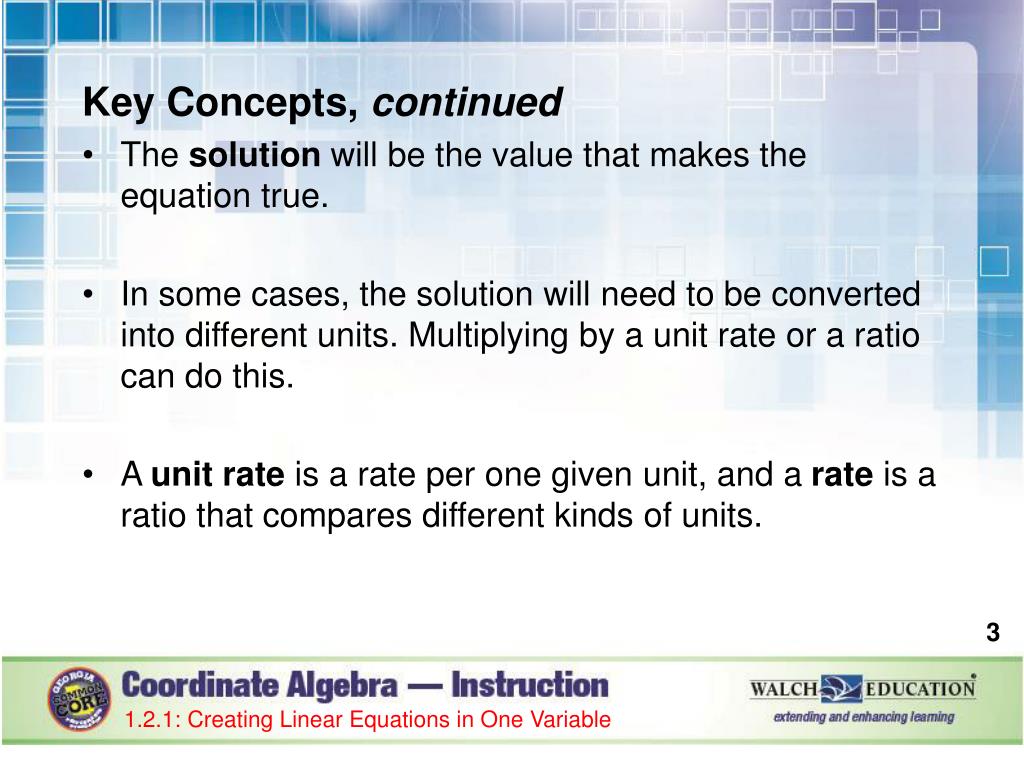 Key Concepts, continued

• The solution will be the value that makes the equation true.

• In some cases, the solution will need to be converted into different units. Multiplying by a unit rate or a ratio can do this.

• A unit rate is a rate per one given unit, and a rate is a ratio that compares different kinds of units.

3

GEORGIA COMMON CORE

Coordinate Algebra — Instruction

1.2.1: Creating Linear Equations in One Variable

WALCH EDUCATION

extending and enhancing learning